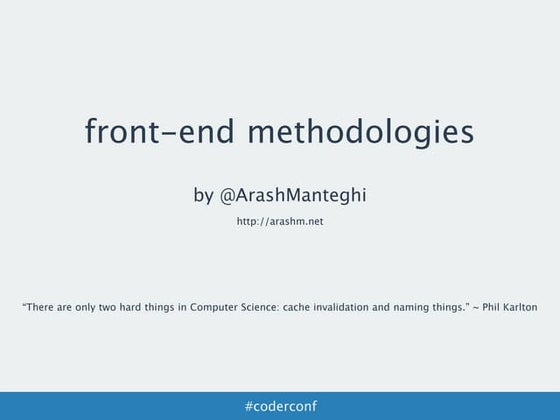 front-end methodologies

by @ArashManteghi

http://arashm.net

“There are only two hard things in Computer Science: cache invalidation and naming things.” ~ Phil Karlton

#coderconf